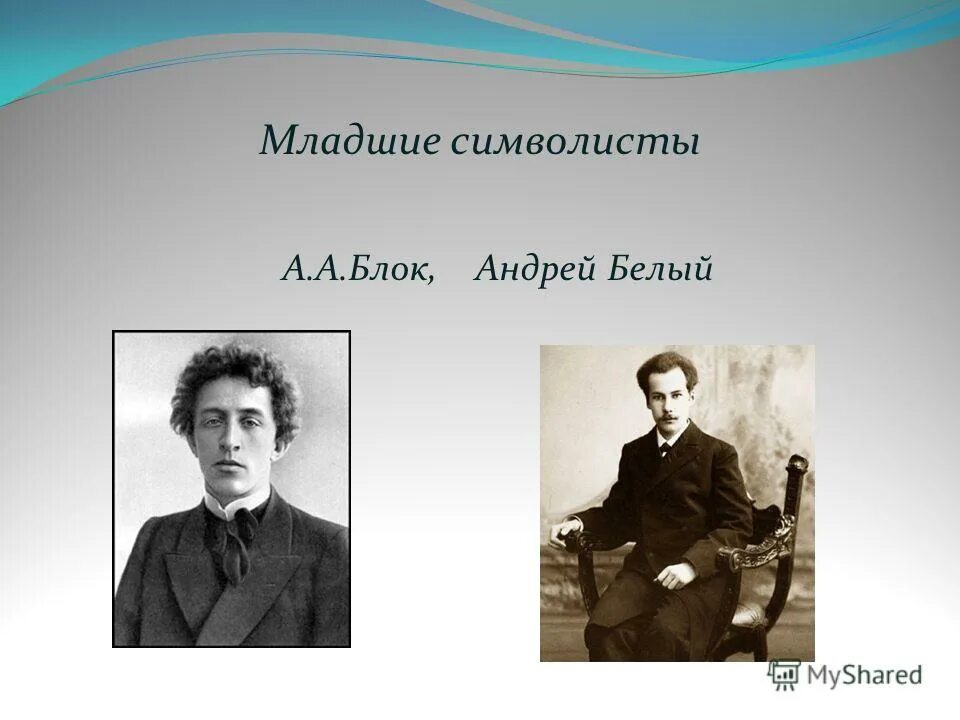 Младшие символисты

А.А.Блок, Андрей Белый

MyShared